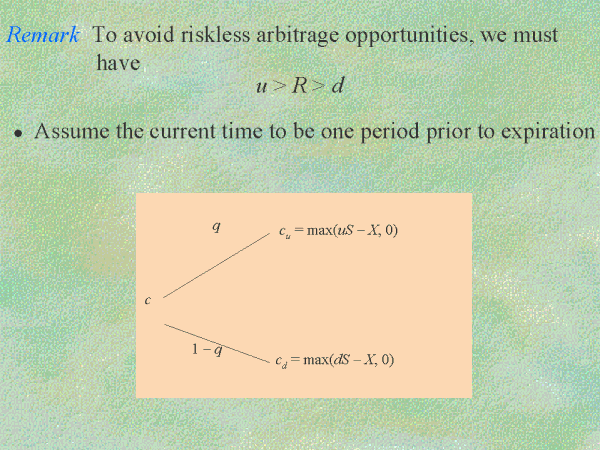 Remark To avoid riskless arbitrage opportunities, we must have

$u > R > d$

• Assume the current time to be one period prior to expiration

$q$

$c_u = \max(uS - X, 0)$

$c$

$1 - q$

$c_d = \max(dS - X, 0)$